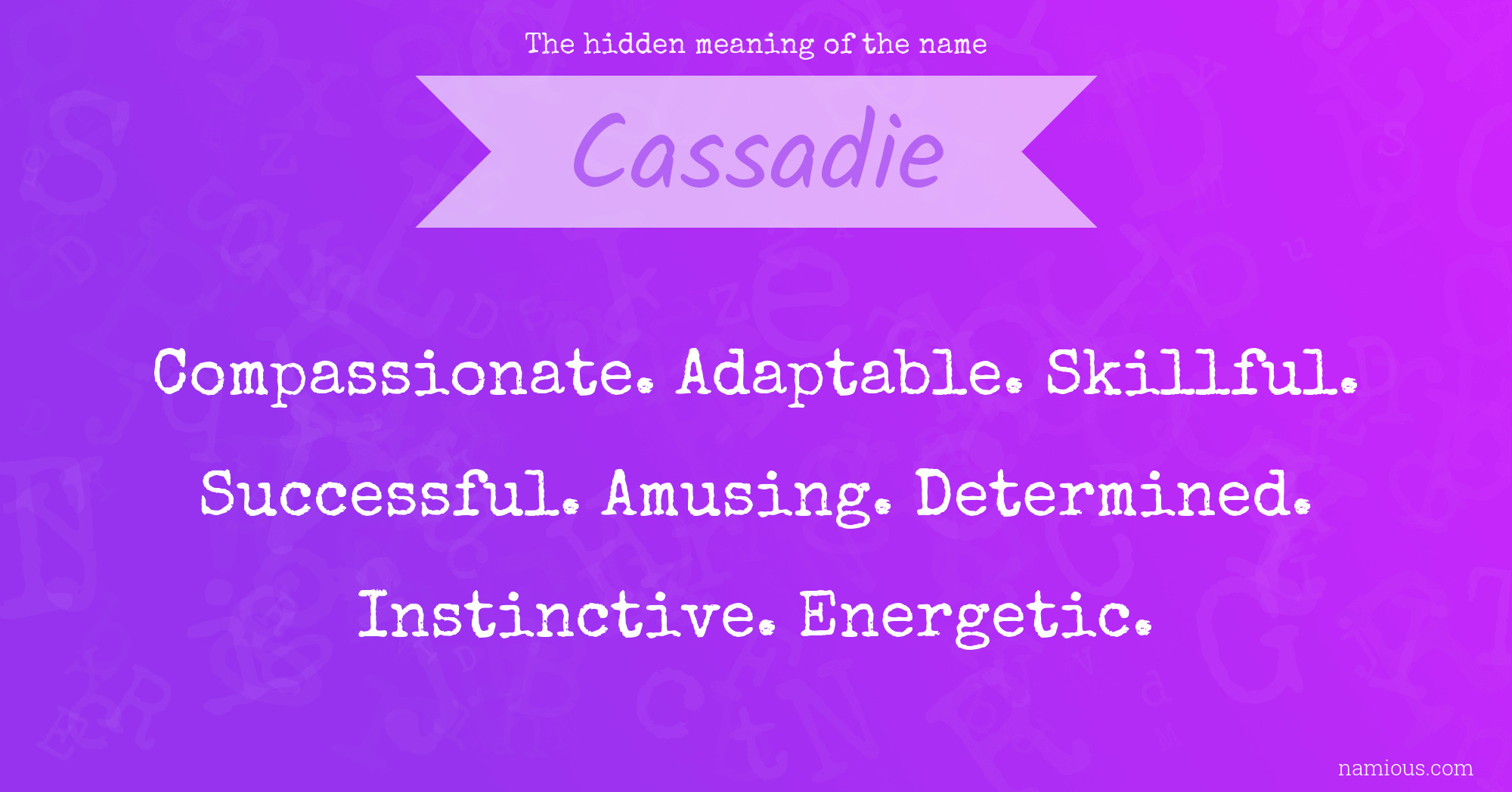 The hidden meaning of the name

Cassadie

Compassionate. Adaptable. Skillful. Successful. Amusing. Determined. Instinctive. Energetic.

namious.com